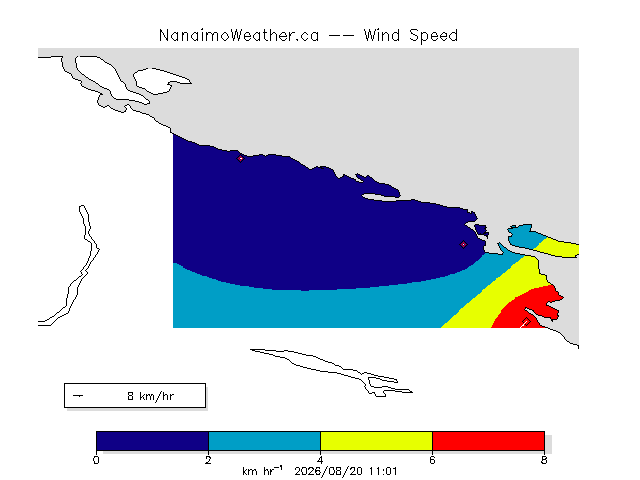 NanaimoWeather.ca -- Wind Speed

8 km/hr

0
2
4
6
8

km hr$^{-1}$ 2026/08/20 11:01